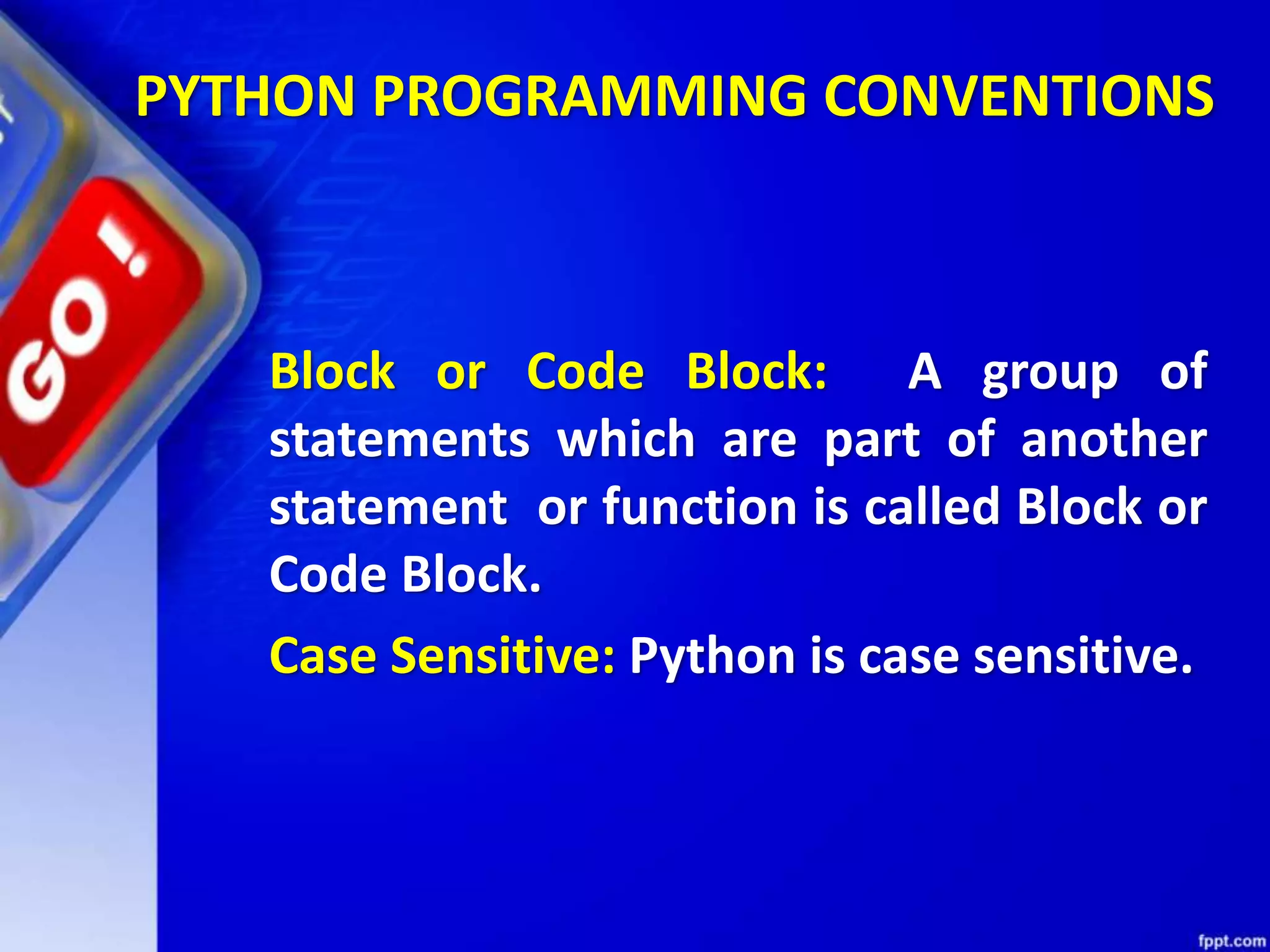 PYTHON PROGRAMMING CONVENTIONS

GO!

Block or Code Block: A group of statements which are part of another statement or function is called Block or Code Block.

Case Sensitive: Python is case sensitive.

fppt.com